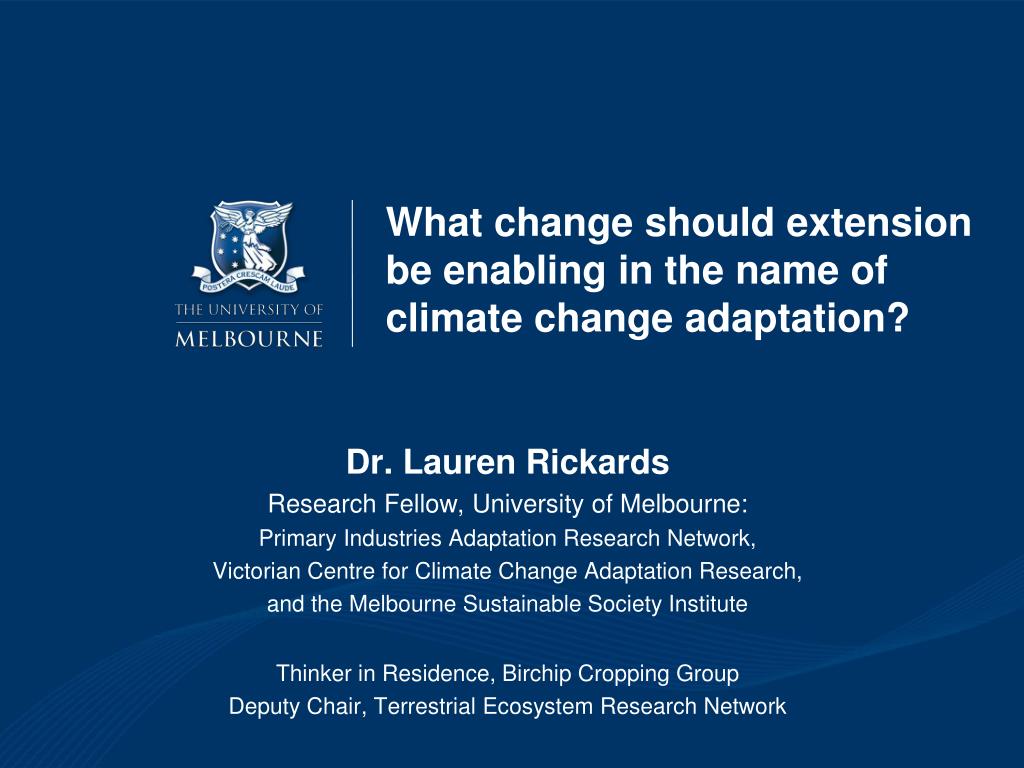 POSTERA CRESCAM LAUDE

THE UNIVERSITY OF
MELBOURNE

What change should extension be enabling in the name of climate change adaptation?

Dr. Lauren Rickards

Research Fellow, University of Melbourne:
Primary Industries Adaptation Research Network,
Victorian Centre for Climate Change Adaptation Research,
and the Melbourne Sustainable Society Institute

Thinker in Residence, Birchip Cropping Group
Deputy Chair, Terrestrial Ecosystem Research Network